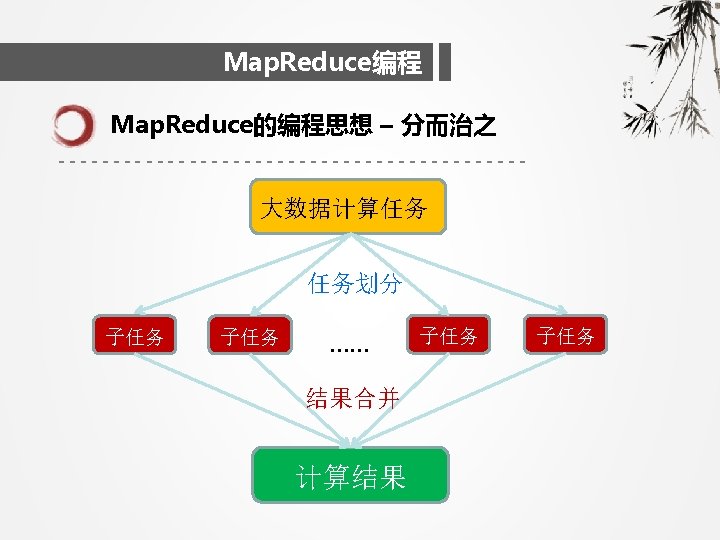 MapReduce编程

MapReduce的编程思想 – 分而治之

大数据计算任务

任务划分

子任务 子任务 ...... 子任务 子任务

结果合并

计算结果